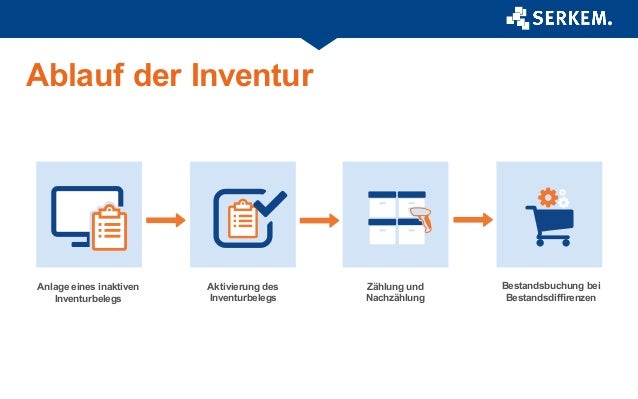 SERKEM.

Ablauf der Inventur

Anlage eines inaktiven Inventurbelegs

Aktivierung des Inventurbelegs

Zählung und Nachzählung

Bestandsbuchung bei Bestandsdiffirenzen